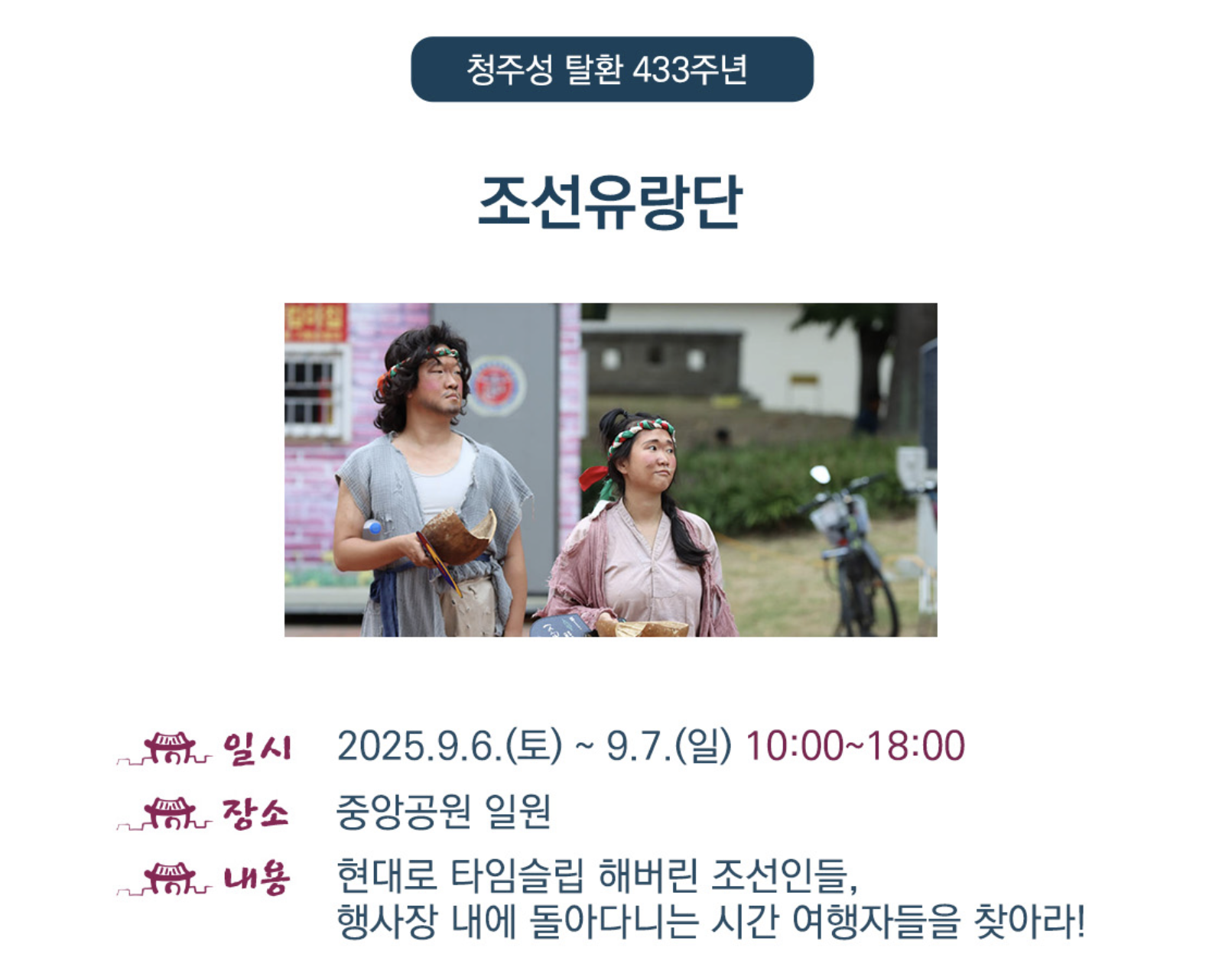 청주성 탈환 433주년

조선유랑단

일시 2025.9.6.(토) ~ 9.7.(일) 10:00~18:00

장소 중앙공원 일원

내용 현대로 타임슬립 해버린 조선인들, 행사장 내에 돌아다니는 시간 여행자들을 찾아라!